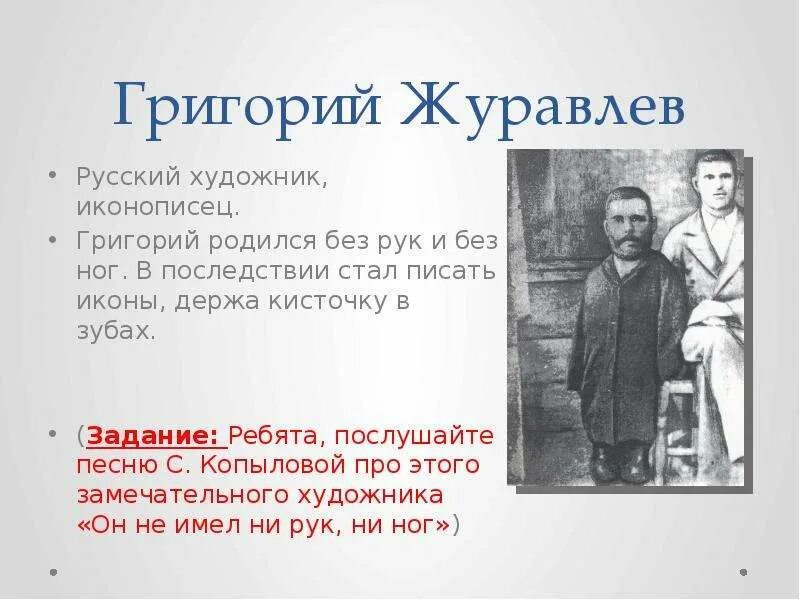 Григорий Журавлев

• Русский художник, иконописец.
• Григорий родился без рук и без ног. В последствии стал писать иконы, держа кисточку в зубах.

• (Задание: Ребята, послушайте песню С. Копыловой про этого замечательного художника «Он не имел ни рук, ни ног»)